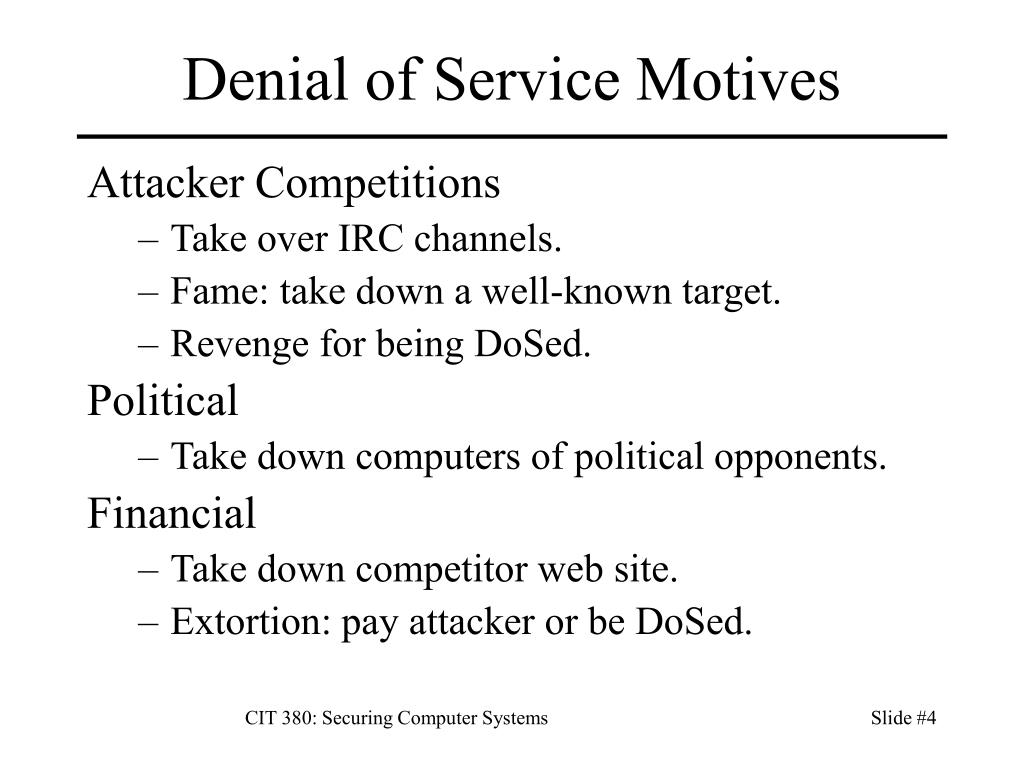 Denial of Service Motives

Attacker Competitions
– Take over IRC channels.
– Fame: take down a well-known target.
– Revenge for being DoSed.

Political
– Take down computers of political opponents.

Financial
– Take down competitor web site.
– Extortion: pay attacker or be DoSed.

CIT 380: Securing Computer Systems

Slide #4